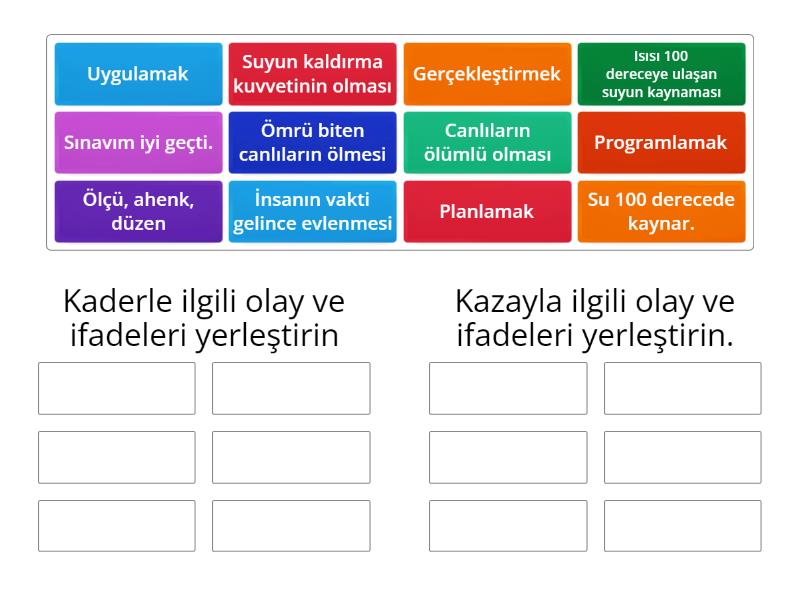 Uygulamak

Suyun kaldırma kuvvetinin olması

Gerçekleştirmek

Isısı 100 dereceye ulaşan suyun kaynaması

Sınavım iyi geçti.

Ömrü biten canlıların ölmesi

Canlıların ölümlü olması

Programlamak

Ölçü, ahenk, düzen

İnsanın vakti gelince evlenmesi

Planlamak

Su 100 derecede kaynar.

Kaderle ilgili olay ve ifadeleri yerleştirin

Kazayla ilgili olay ve ifadeleri yerleştirin.